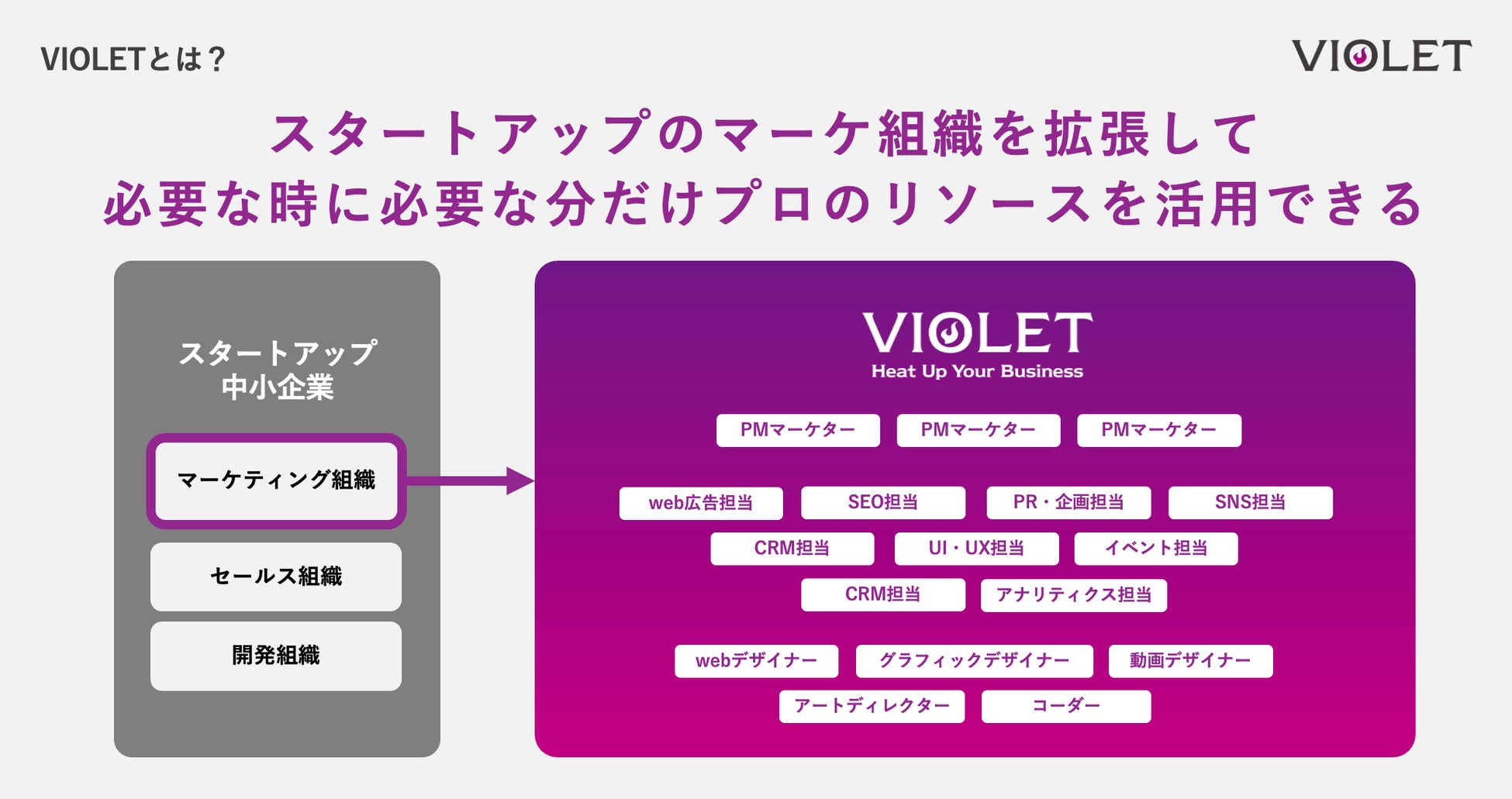 VIOLETとは？

VIOLET

スタートアップのマーケ組織を拡張して
必要な時に必要な分だけプロのリソースを活用できる

スタートアップ
中小企業

マーケティング組織

セールス組織

開発組織

VIOLET
Heat Up Your Business

PMマーケター PMマーケター PMマーケター

web広告担当 SEO担当 PR・企画担当 SNS担当

CRM担当 UI・UX担当 イベント担当

CRM担当 アナリティクス担当

webデザイナー グラフィックデザイナー 動画デザイナー

アートディレクター コーダー